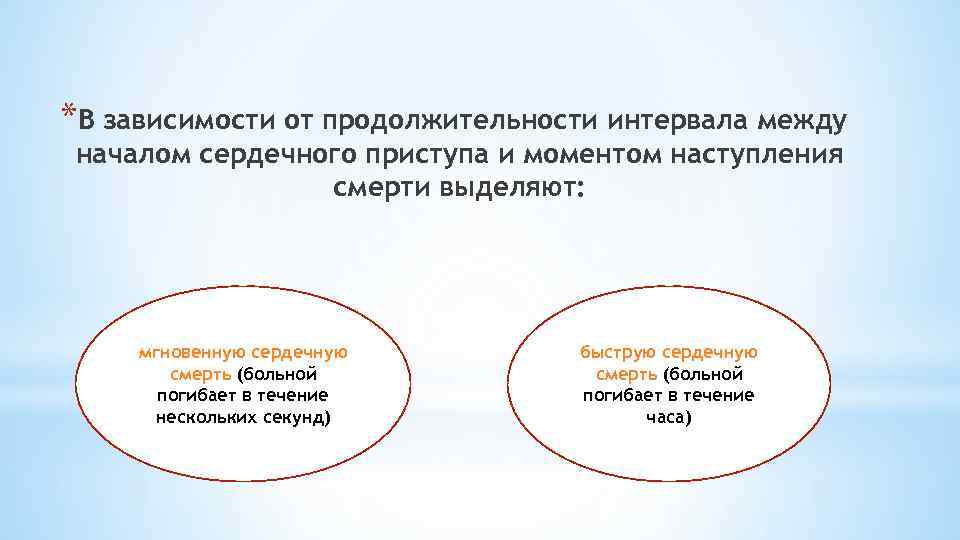 *В зависимости от продолжительности интервала между началом сердечного приступа и моментом наступления смерти выделяют:

мгновенную сердечную смерть (больной погибает в течение нескольких секунд)

быструю сердечную смерть (больной погибает в течение часа)